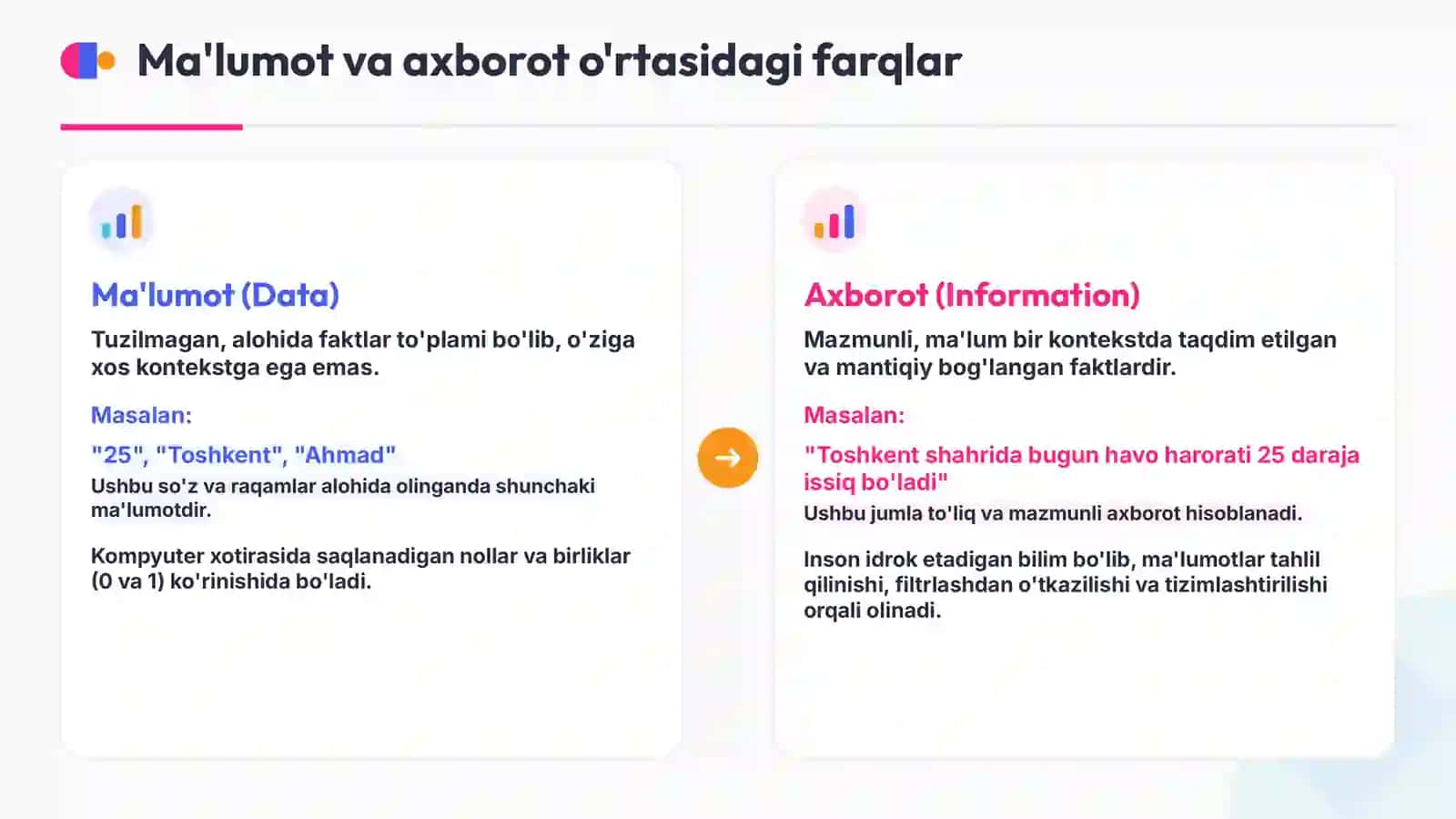 Ma'lumot va axborot o'rtasidagi farqlar

Ma'lumot (Data)

Tuzilmagan, alohida faktlar to'plami bo'lib, o'ziga xos kontekstga ega emas.

Masalan:

"25", "Toshkent", "Ahmad"

Ushbu so'z va raqamlar alohida olinganda shunchaki ma'lumotdir.

Kompyuter xotirasida saqlanadigan nollar va birliklar (0 va 1) ko'rinishida bo'ladi.

Axborot (Information)

Mazmunli, ma'lum bir kontekstda taqdim etilgan va mantiqiy bog'langan faktlardir.

Masalan:

"Toshkent shahrida bugun havo harorati 25 daraja issiq bo'ladi"

Ushbu jumla to'liq va mazmunli axborot hisoblanadi.

Inson idrok etadigan bilim bo'lib, ma'lumotlar tahlil qilinishi, filtrlashdan o'tkazilishi va tizimlashtirilishi orqali olinadi.